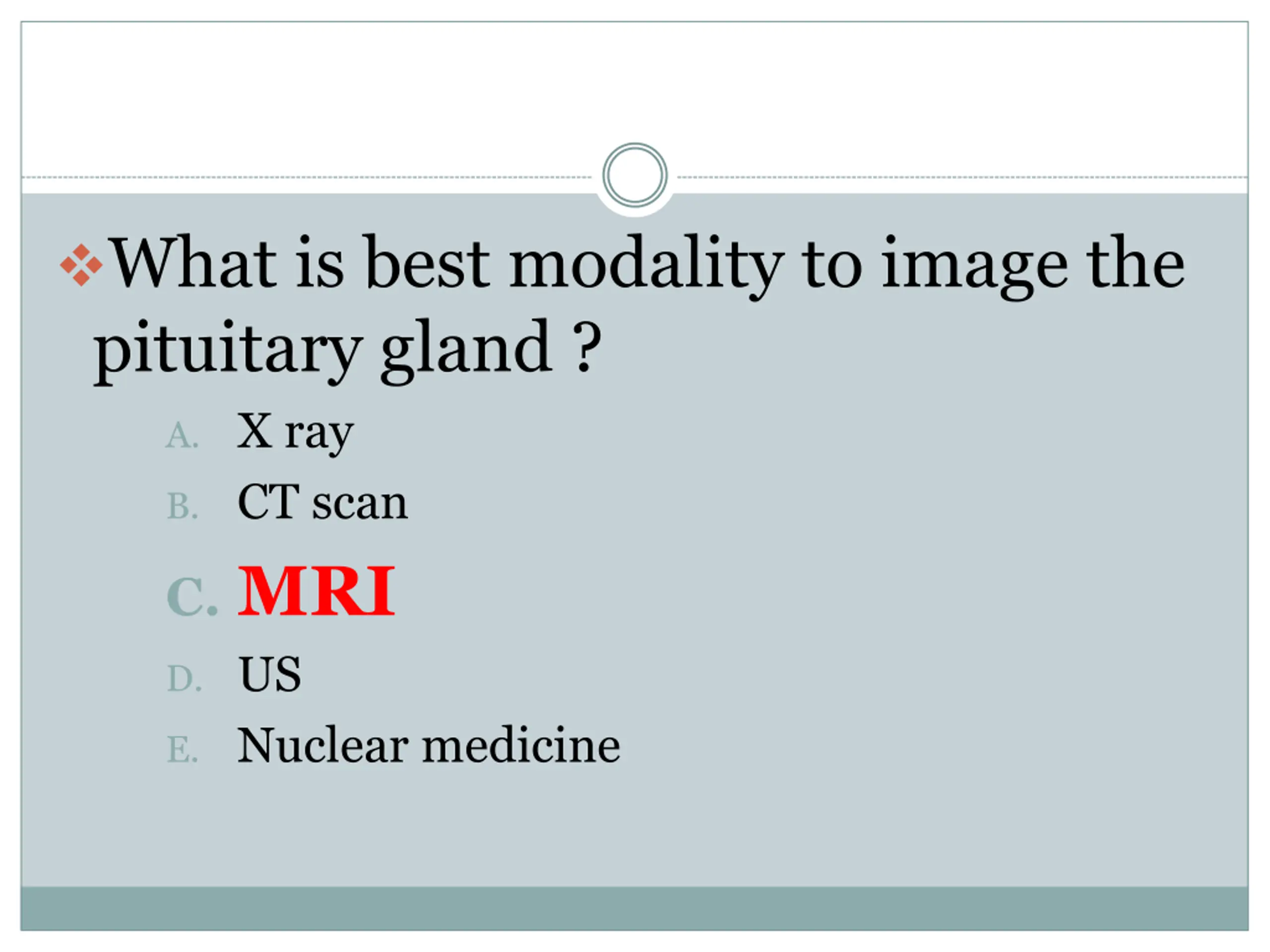 What is best modality to image the pituitary gland ?

A. X ray
B. CT scan
C. MRI
D. US
E. Nuclear medicine